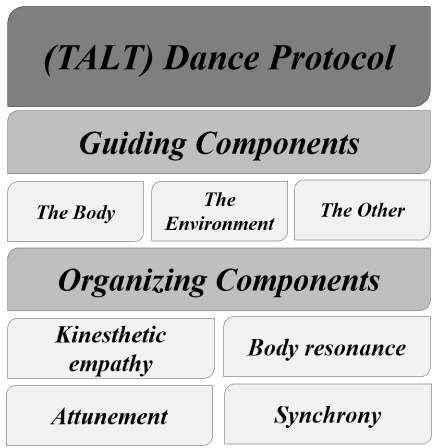 (TALT) Dance Protocol

Guiding Components

The Body

The Environment

The Other

Organizing Components

Kinesthetic empathy

Body resonance

Attunement

Synchrony